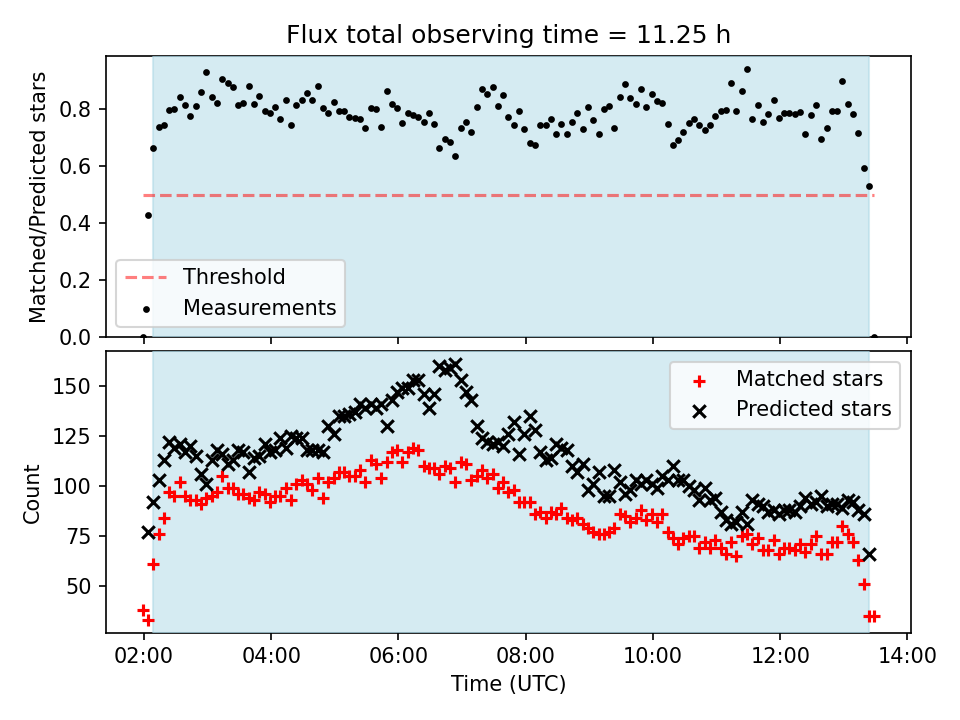 Flux total observing time = 11.25 h

Matched/Predicted stars

0.8
0.6
0.4
0.2
0.0

Threshold
Measurements

Count

150
125
100
75
50

Matched stars
Predicted stars

02:00
04:00
06:00
08:00
10:00
12:00
14:00

Time (UTC)